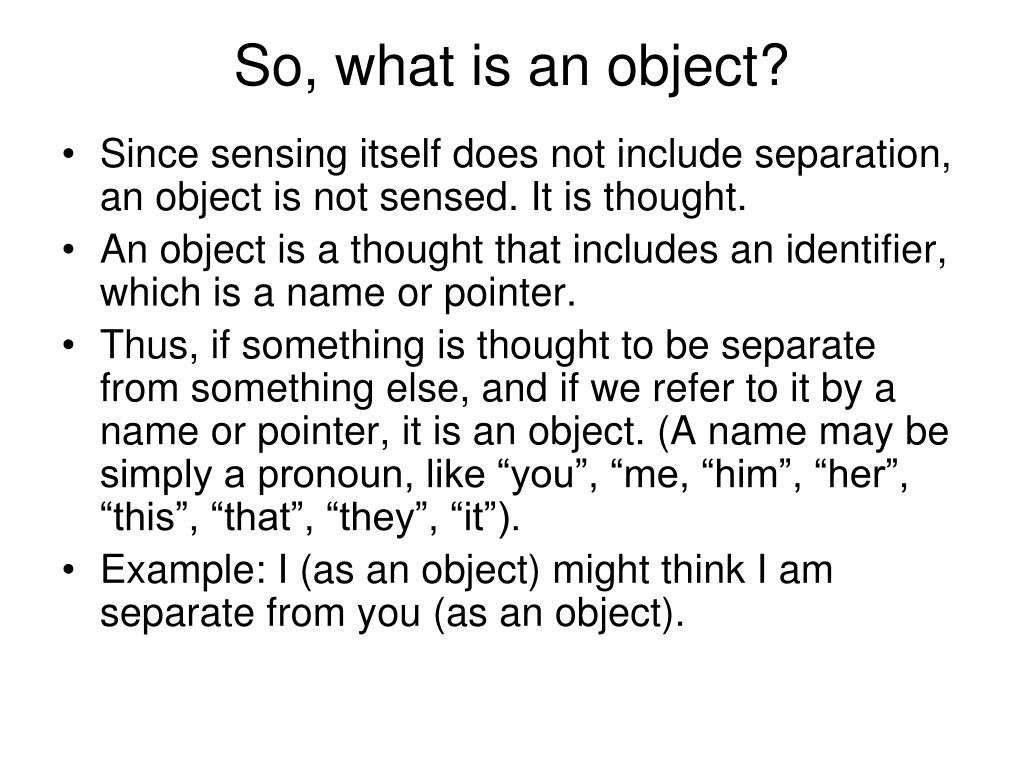 So, what is an object?

• Since sensing itself does not include separation, an object is not sensed. It is thought.
• An object is a thought that includes an identifier, which is a name or pointer.
• Thus, if something is thought to be separate from something else, and if we refer to it by a name or pointer, it is an object. (A name may be simply a pronoun, like “you”, “me, “him”, “her”, “this”, “that”, “they”, “it”).
• Example: I (as an object) might think I am separate from you (as an object).